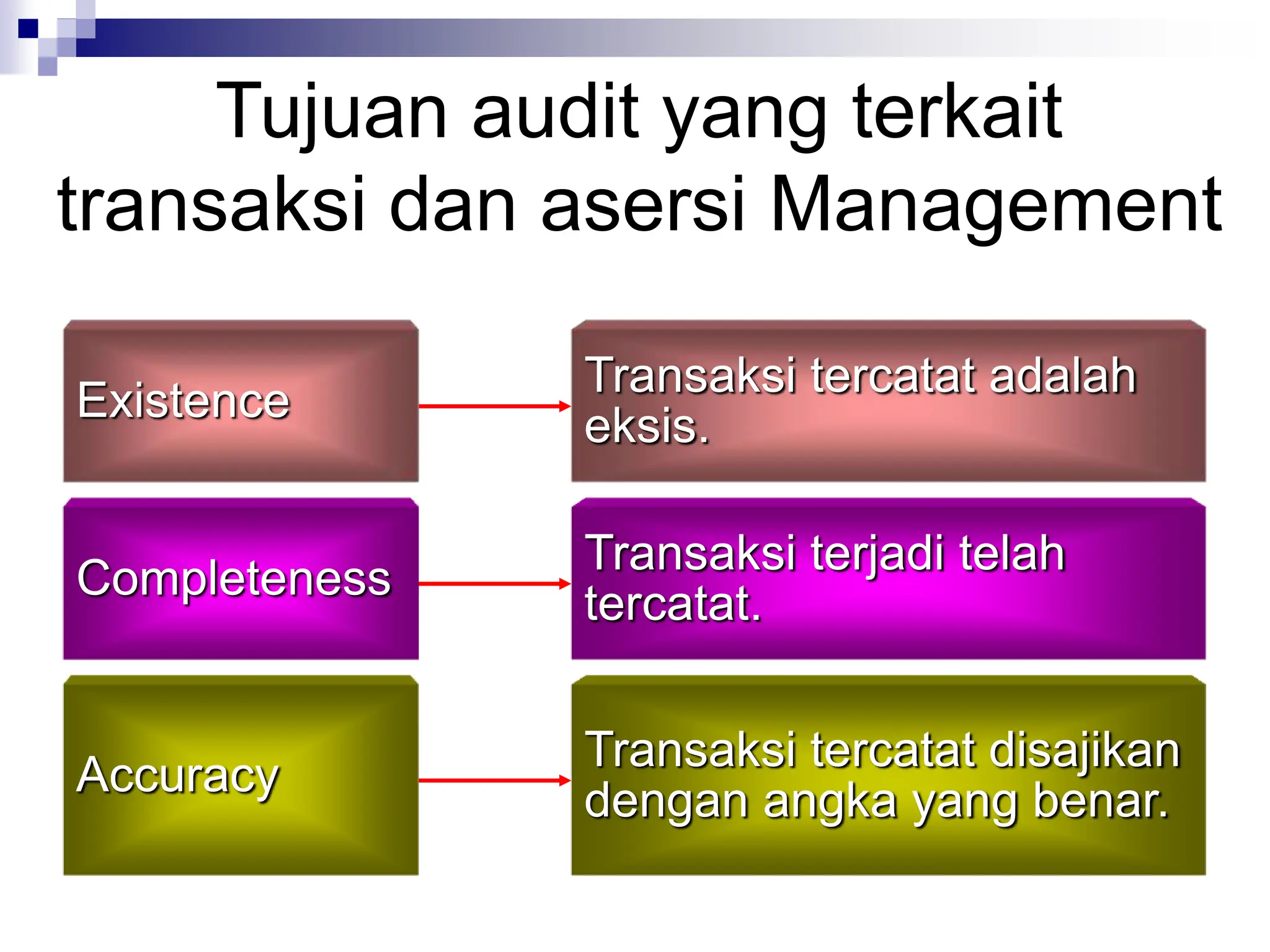 Tujuan audit yang terkait transaksi dan asersi Management

Existence

Transaksi tercatat adalah eksis.

Completeness

Transaksi terjadi telah tercatat.

Accuracy

Transaksi tercatat disajikan dengan angka yang benar.